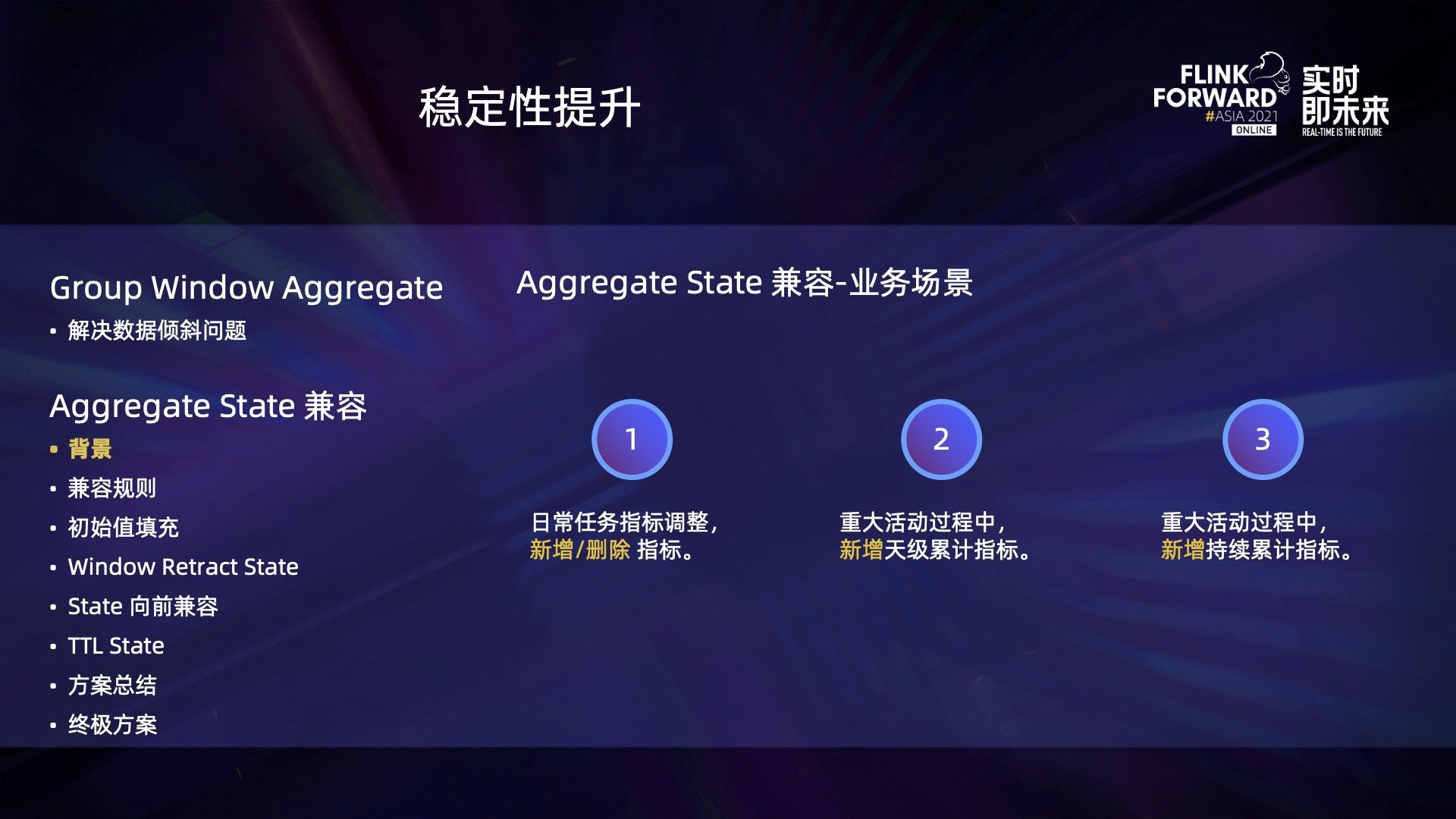 稳定性提升

FLINK FORWARD #ASIA 2021 ONLINE

实时即未来
REAL-TIME IS THE FUTURE

Group Window Aggregate
• 解决数据倾斜问题

Aggregate State 兼容
• 背景
• 兼容规则
• 初始值填充
• Window Retract State
• State 向前兼容
• TTL State
• 方案总结
• 终极方案

Aggregate State 兼容-业务场景

1
日常任务指标调整，新增/删除 指标。

2
重大活动过程中，新增天级累计指标。

3
重大活动过程中，新增持续累计指标。